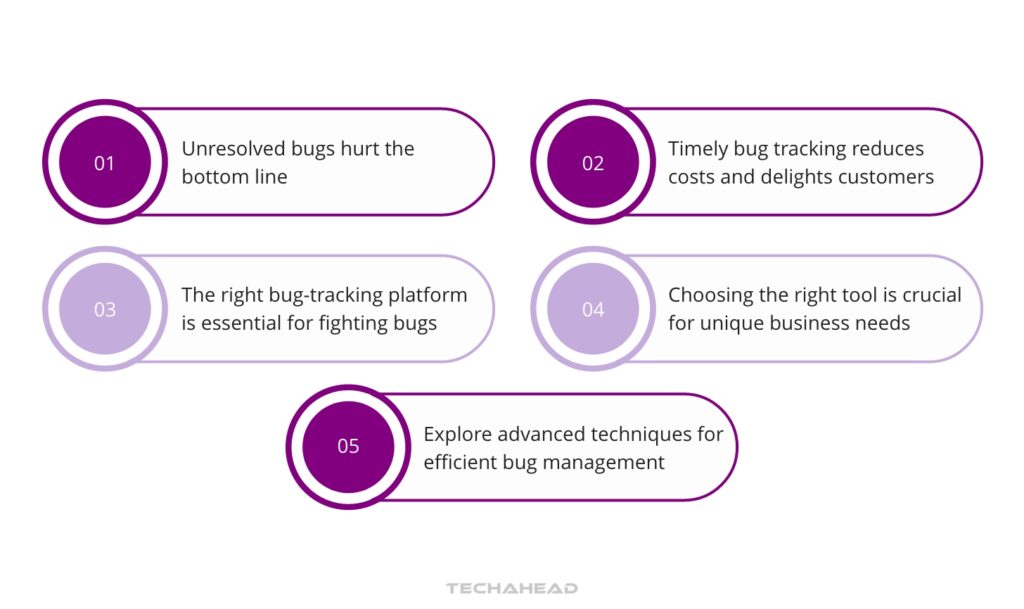 01
Unresolved bugs hurt the bottom line

02
Timely bug tracking reduces costs and delights customers

03
The right bug-tracking platform is essential for fighting bugs

04
Choosing the right tool is crucial for unique business needs

05
Explore advanced techniques for efficient bug management

TECHAHEAD